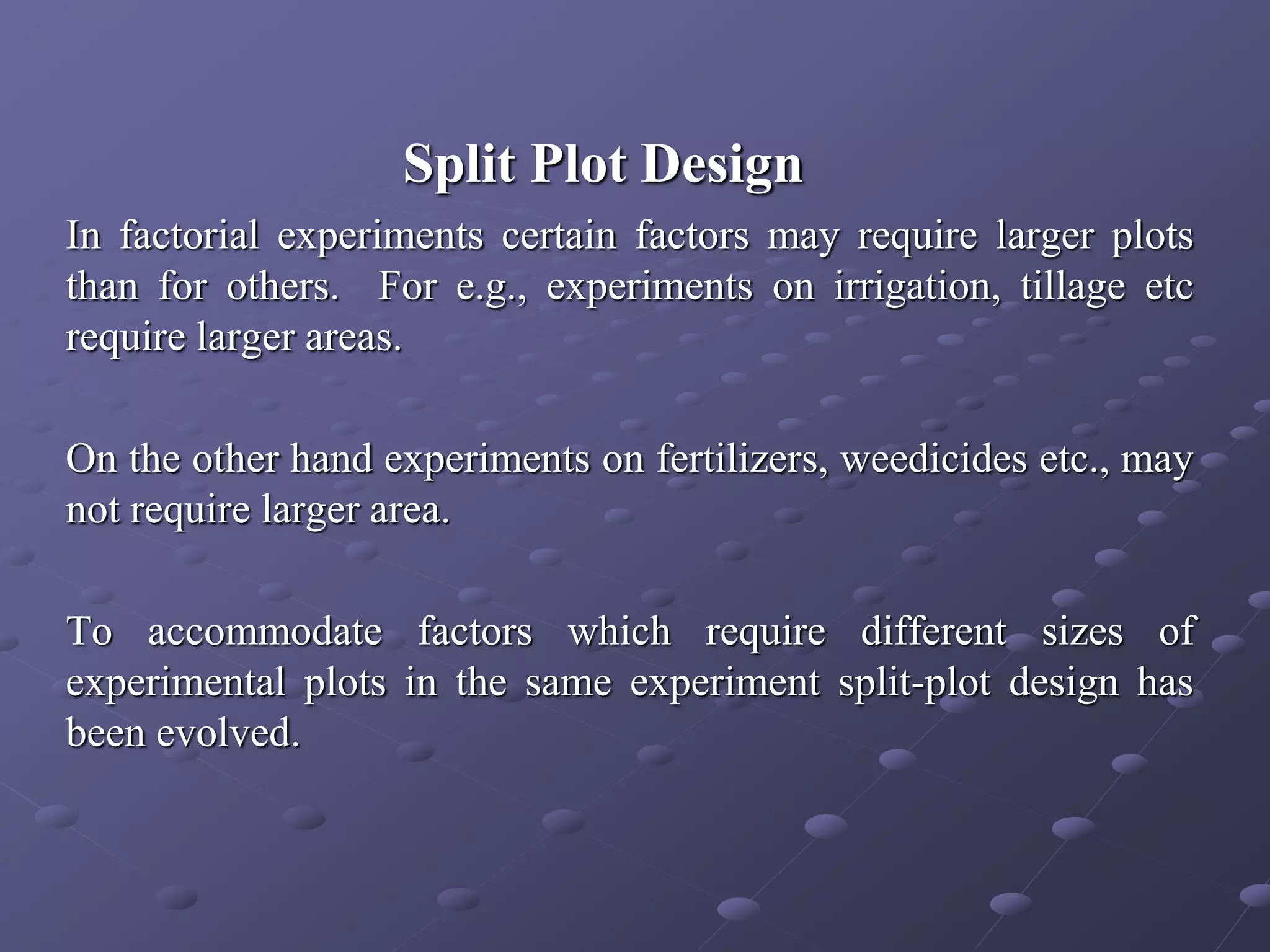 Split Plot Design

In factorial experiments certain factors may require larger plots than for others. For e.g., experiments on irrigation, tillage etc require larger areas.

On the other hand experiments on fertilizers, weedicides etc., may not require larger area.

To accommodate factors which require different sizes of experimental plots in the same experiment split-plot design has been evolved.